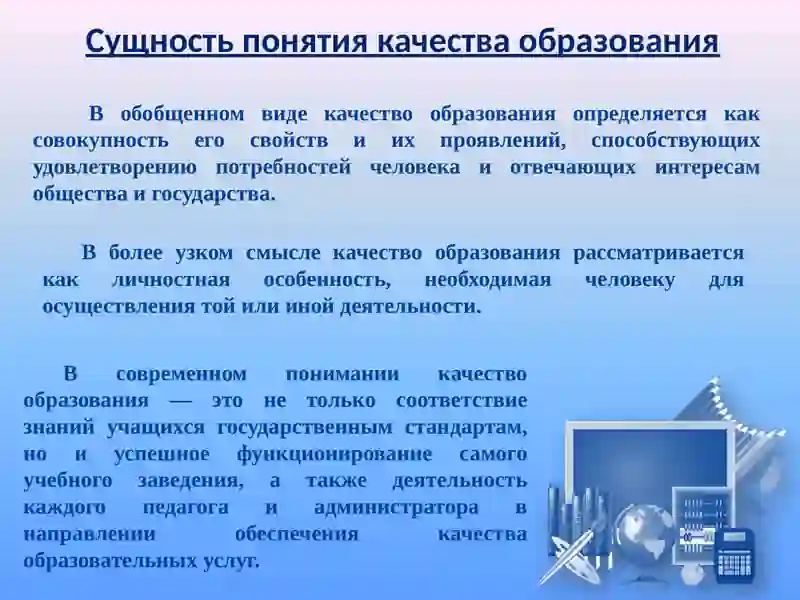 Сущность понятия качества образования

В обобщенном виде качество образования определяется как совокупность его свойств и их проявлений, способствующих удовлетворению потребностей человека и отвечающих интересам общества и государства.

В более узком смысле качество образования рассматривается как личностная особенность, необходимая человеку для осуществления той или иной деятельности.

В современном понимании качество образования — это не только соответствие знаний учащихся государственным стандартам, но и успешное функционирование самого учебного заведения, а также деятельность каждого педагога и администратора в направлении обеспечения качества образовательных услуг.